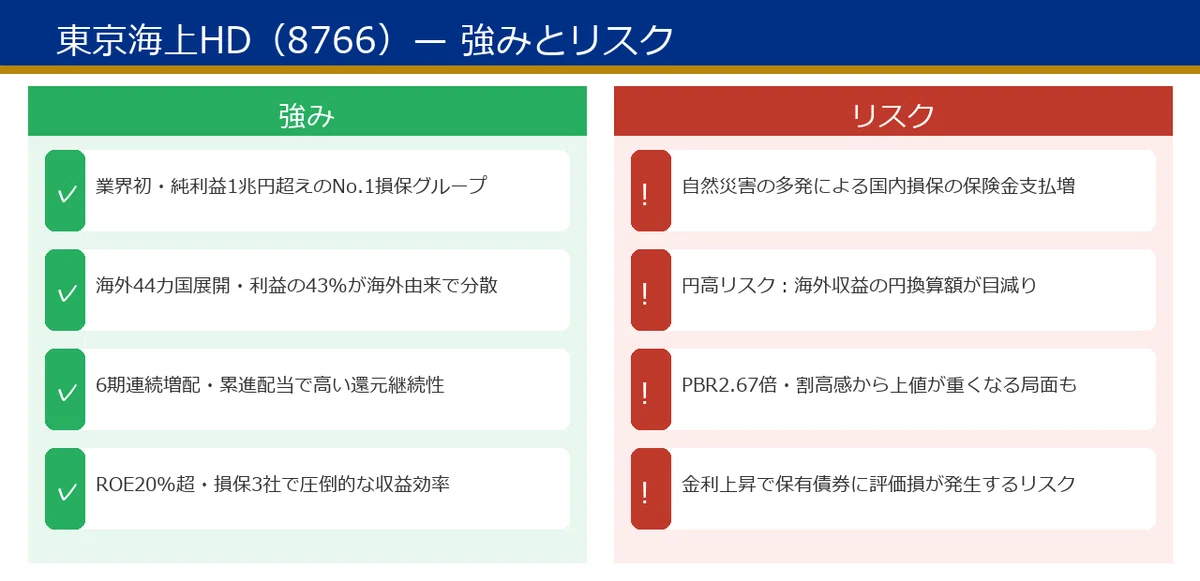 東京海上HD（8766）— 強みとリスク

強み

✓ 業界初・純利益1兆円超えのNo.1損保グループ

✓ 海外44カ国展開・利益の43%が海外由来で分散

✓ 6期連続増配・累進配当で高い還元継続性

✓ ROE20%超・損保3社で圧倒的な収益効率

リスク

! 自然災害の多発による国内損保の保険金支払増

! 円高リスク：海外収益の円換算額が目減り

! PBR2.67倍・割高感から上値が重くなる局面も

! 金利上昇で保有債券に評価損が発生するリスク